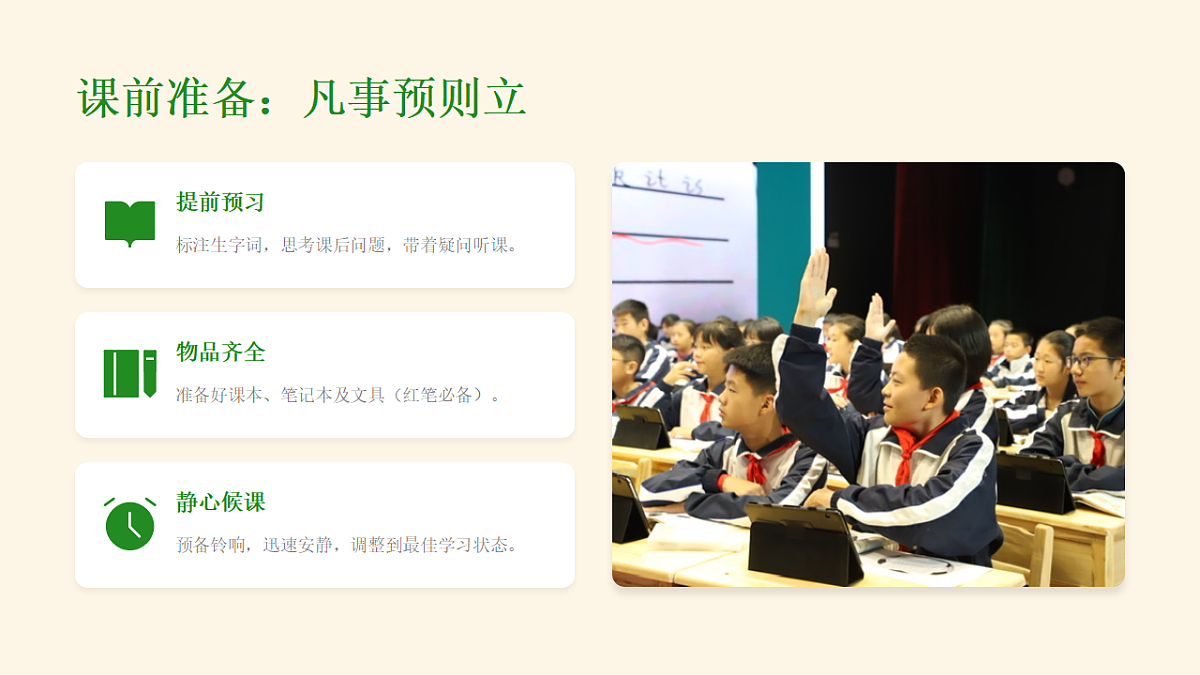 课前准备：凡事预则立

提前预习

标注生字词，思考课后问题，带着疑问听课。

物品齐全

准备好课本、笔记本及文具（红笔必备）。

静心候课

预备铃响，迅速安静，调整到最佳学习状态。